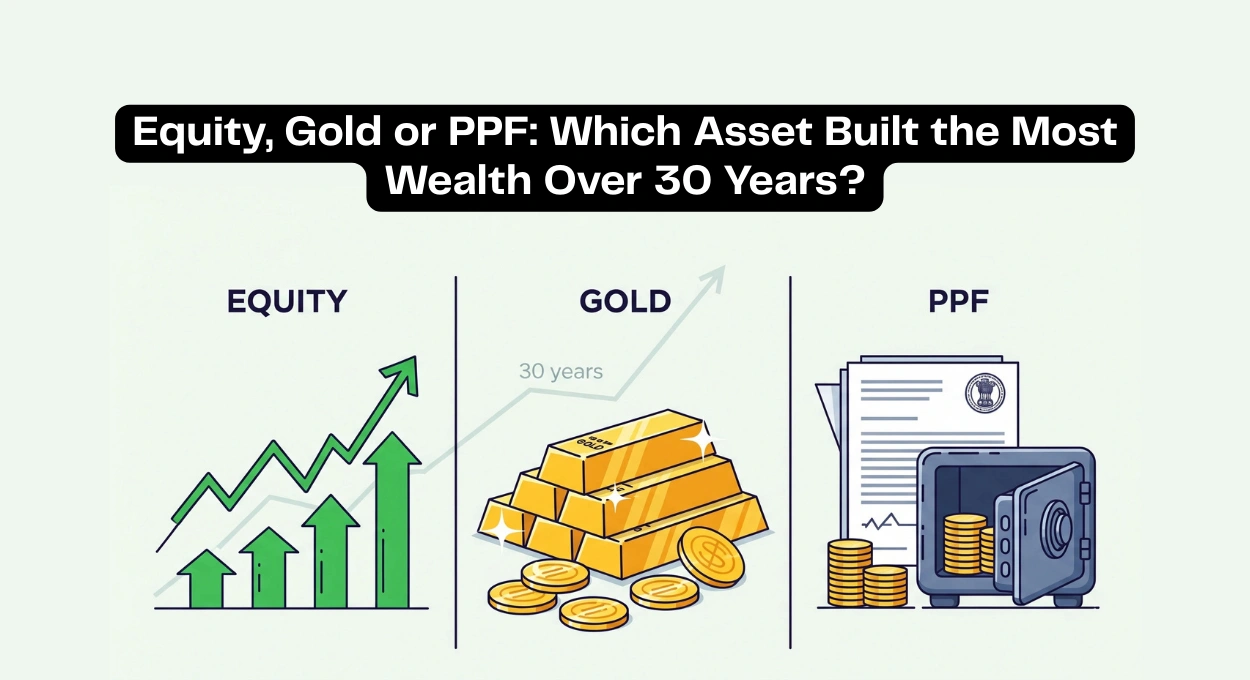 Equity, Gold or PPF: Which Asset Built the Most Wealth Over 30 Years?

EQUITY

GOLD

30 years

PPF